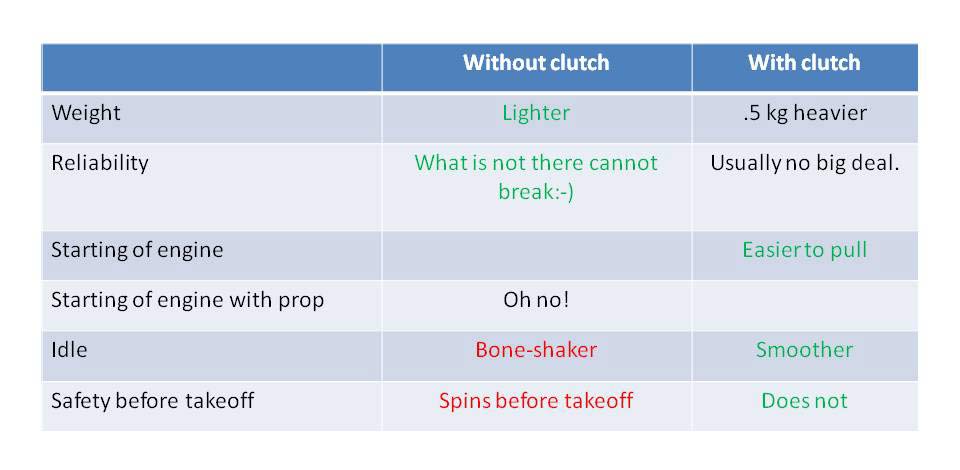 | | Without clutch | With clutch |
|---|---|---|
| Weight | Lighter | .5 kg heavier |
| Reliability | What is not there cannot break:-) | Usually no big deal. |
| Starting of engine | | Easier to pull |
| Starting of engine with prop | Oh no! | |
| Idle | Bone-shaker | Smoother |
| Safety before takeoff | Spins before takeoff | Does not |